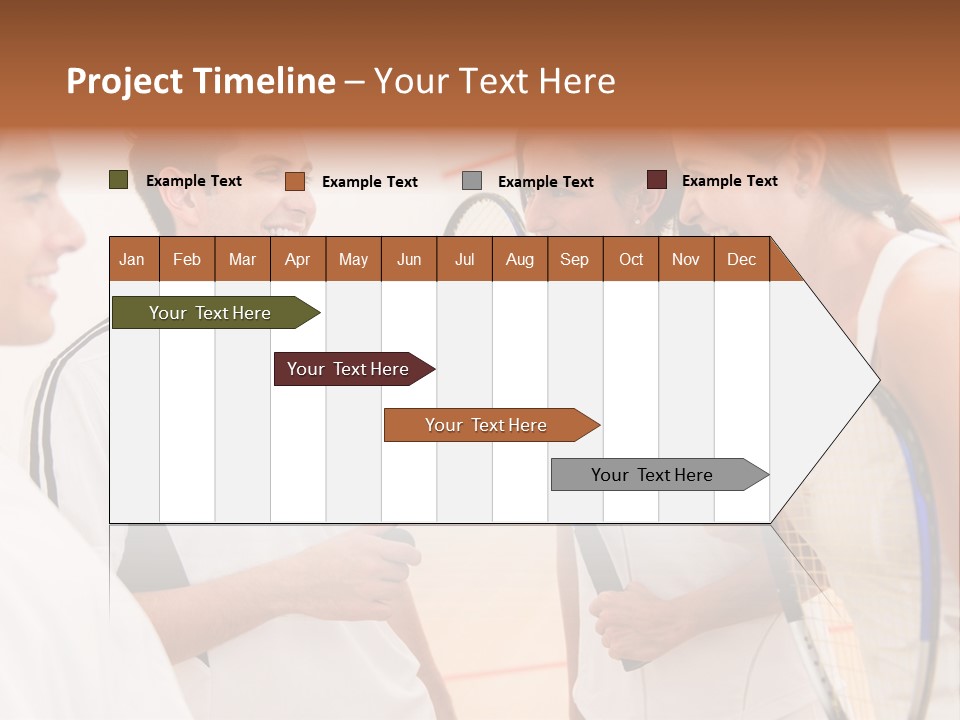 Project Timeline – Your Text Here

Example Text
Example Text
Example Text
Example Text

| Jan | Feb | Mar | Apr | May | Jun | Jul | Aug | Sep | Oct | Nov | Dec |
|---|---|---|---|---|---|---|---|---|---|---|---|

Your Text Here

Your Text Here

Your Text Here

Your Text Here